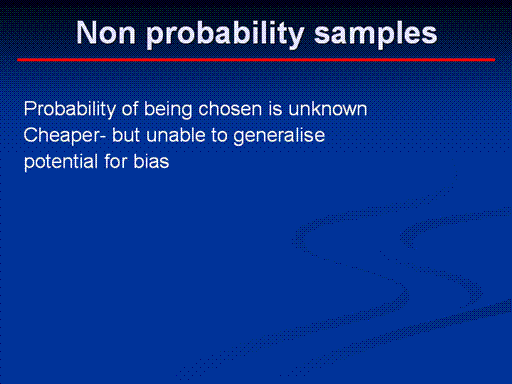 Non probability samples

Probability of being chosen is unknown
Cheaper- but unable to generalise
potential for bias